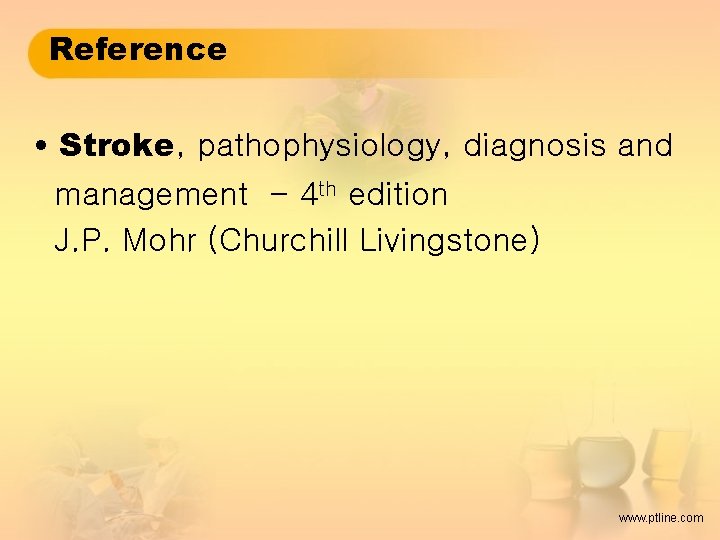 Reference

• Stroke, pathophysiology, diagnosis and management – 4th edition
J.P. Mohr (Churchill Livingstone)

www.ptline.com